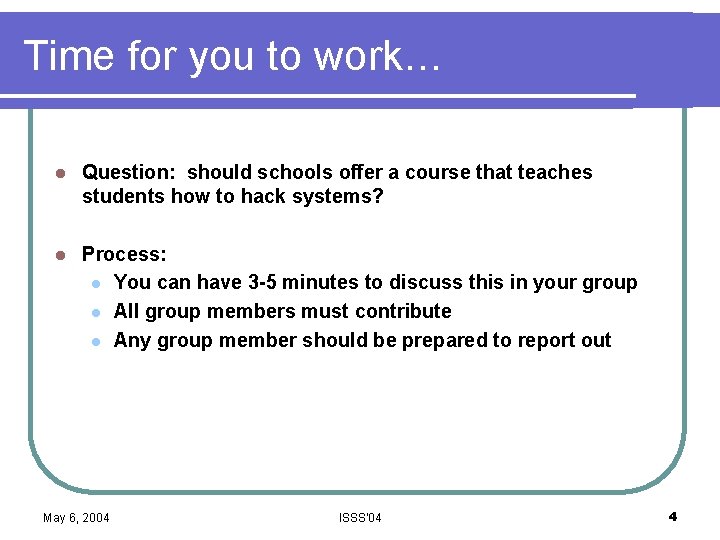 Time for you to work…

- Question: should schools offer a course that teaches students how to hack systems?

- Process:
  - You can have 3-5 minutes to discuss this in your group
  - All group members must contribute
  - Any group member should be prepared to report out

May 6, 2004

ISSS'04

4